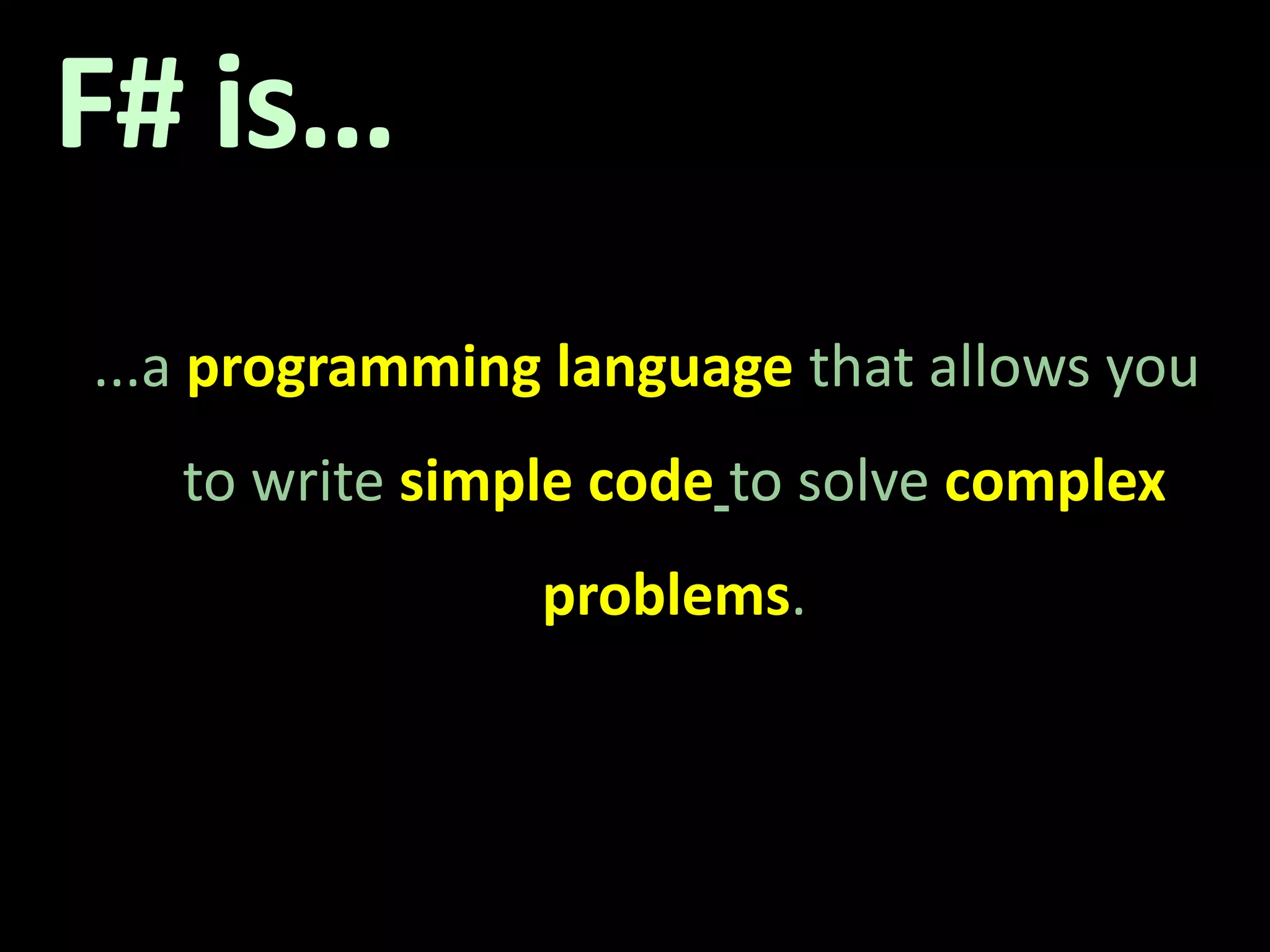 F# is...

...a programming language that allows you to write simple code to solve complex problems.